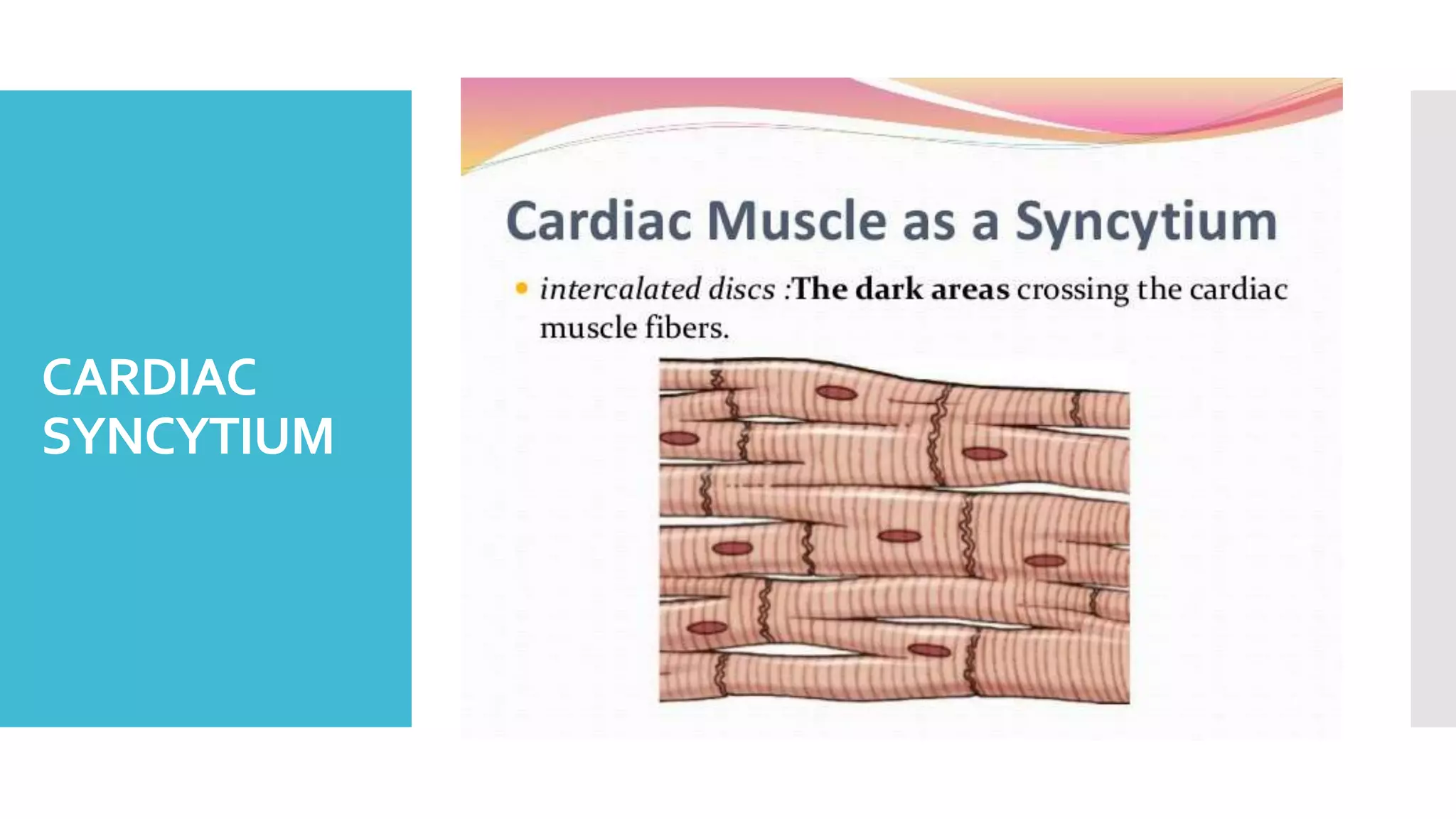 CARDIAC SYNCYTIUM

Cardiac Muscle as a Syncytium

• intercalated discs :The dark areas crossing the cardiac muscle fibers.